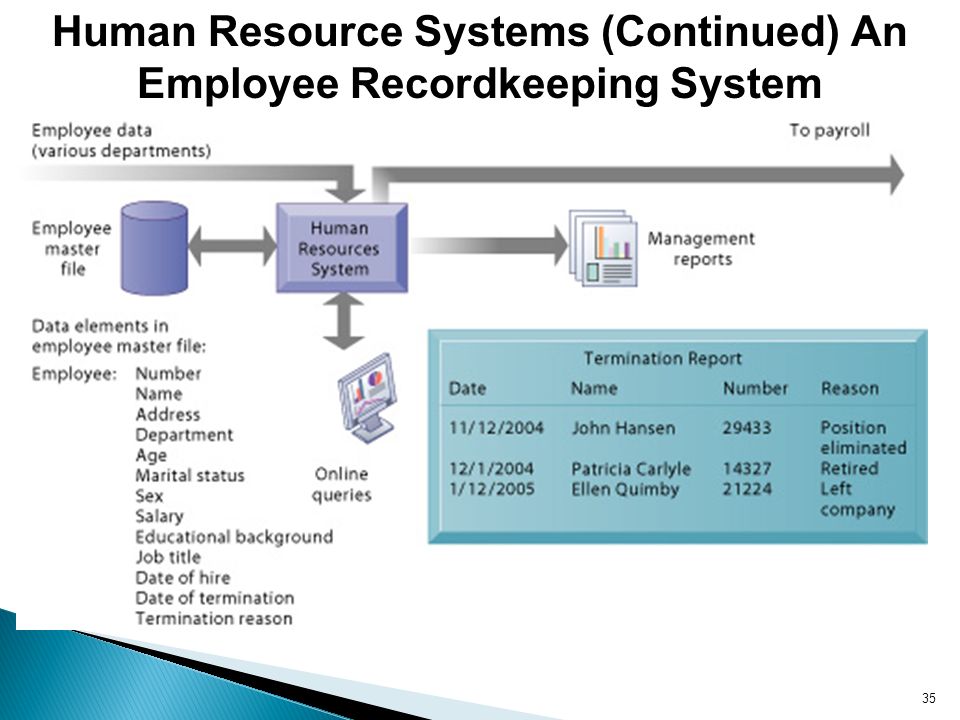 Human Resource Systems (Continued) An Employee Recordkeeping System

Employee data (various departments)

To payroll

Employee master file

Human Resources System

Management reports

Data elements in employee master file:

Employee: Number
Name
Address
Department
Age
Marital status
Sex
Salary
Educational background
Job title
Date of hire
Date of termination
Termination reason

Online queries

Termination Report

| Date | Name | Number | Reason |
|---|---|---|---|
| 11/12/2004 | John Hansen | 29433 | Position eliminated |
| 12/1/2004 | Patricia Carlyle | 14327 | Retired |
| 1/12/2005 | Ellen Quimby | 21224 | Left company |

35